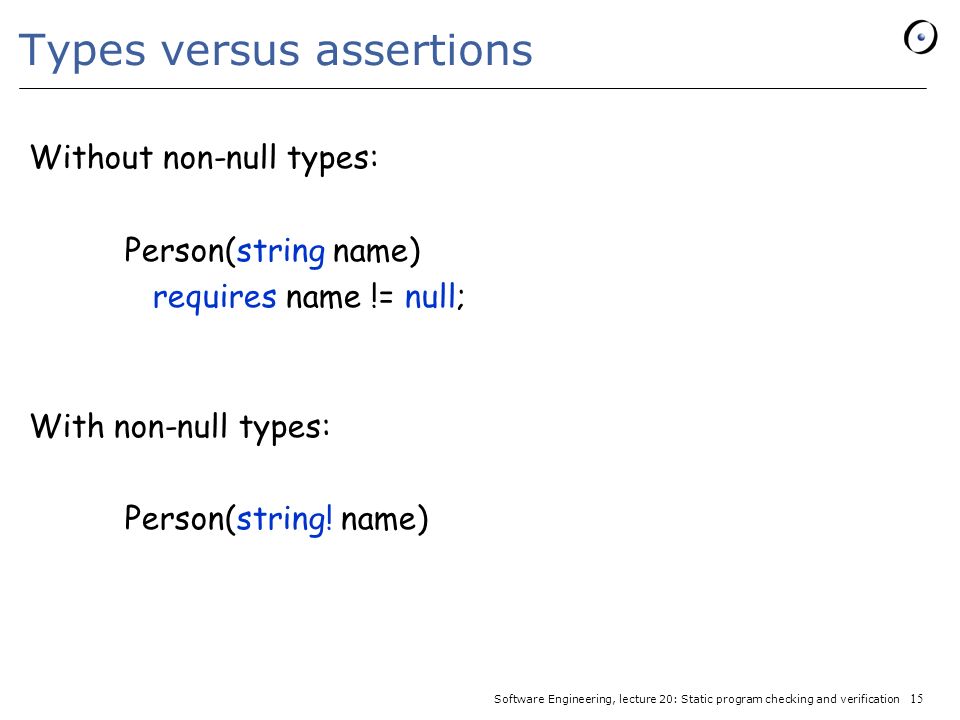 Types versus assertions

Without non-null types:

Person(string name)
requires name != null;

With non-null types:

Person(string! name)

Software Engineering, lecture 20: Static program checking and verification 15